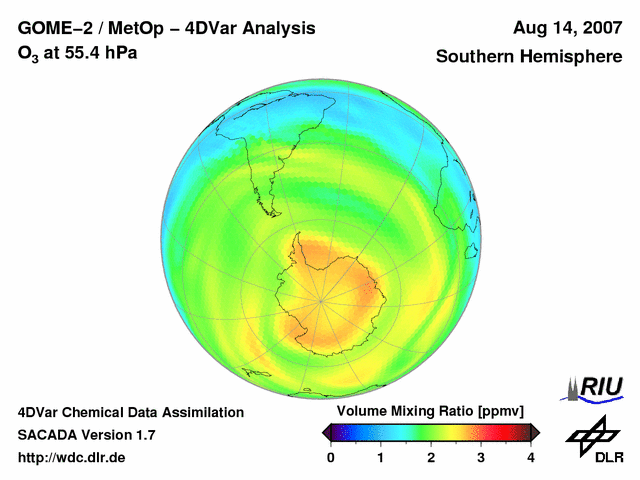 GOME–2 / MetOp – 4DVar Analysis
$O_3$ at 55.4 hPa

Aug 14, 2007
Southern Hemisphere

4DVar Chemical Data Assimilation
SACADA Version 1.7
http://wdc.dlr.de

Volume Mixing Ratio [ppmv]
0 1 2 3 4

RIU

DLR